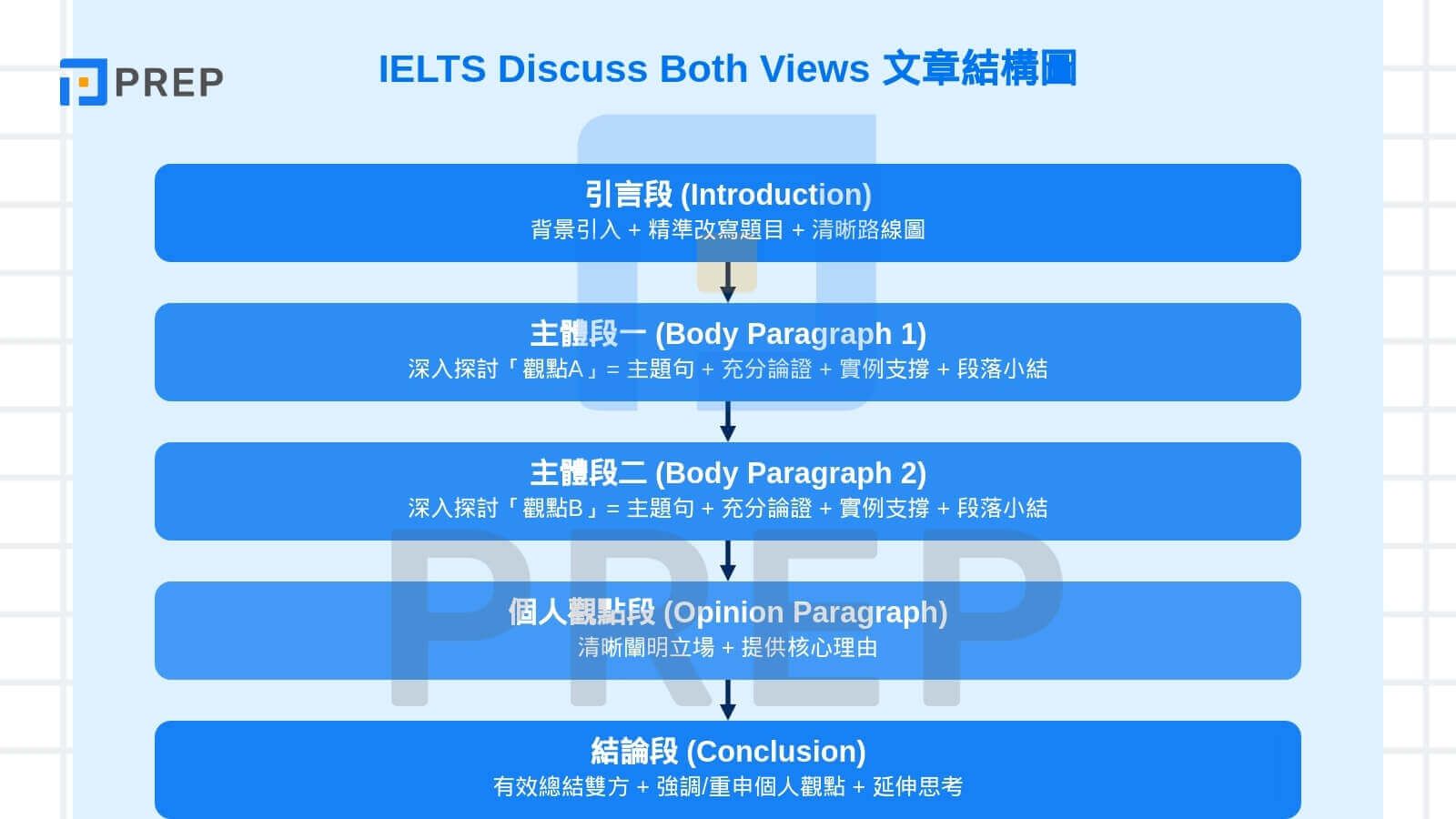 PREP

IELTS Discuss Both Views 文章結構圖

引言段 (Introduction)
背景引入 + 精準改寫題目 + 清晰路線圖

主體段一 (Body Paragraph 1)
深入探討「觀點A」= 主題句 + 充分論證 + 實例支撐 + 段落小結

主體段二 (Body Paragraph 2)
深入探討「觀點B」= 主題句 + 充分論證 + 實例支撐 + 段落小結

個人觀點段 (Opinion Paragraph)
清晰闡明立場 + 提供核心理由

結論段 (Conclusion)
有效總結雙方 + 強調/重申個人觀點 + 延伸思考

PREP